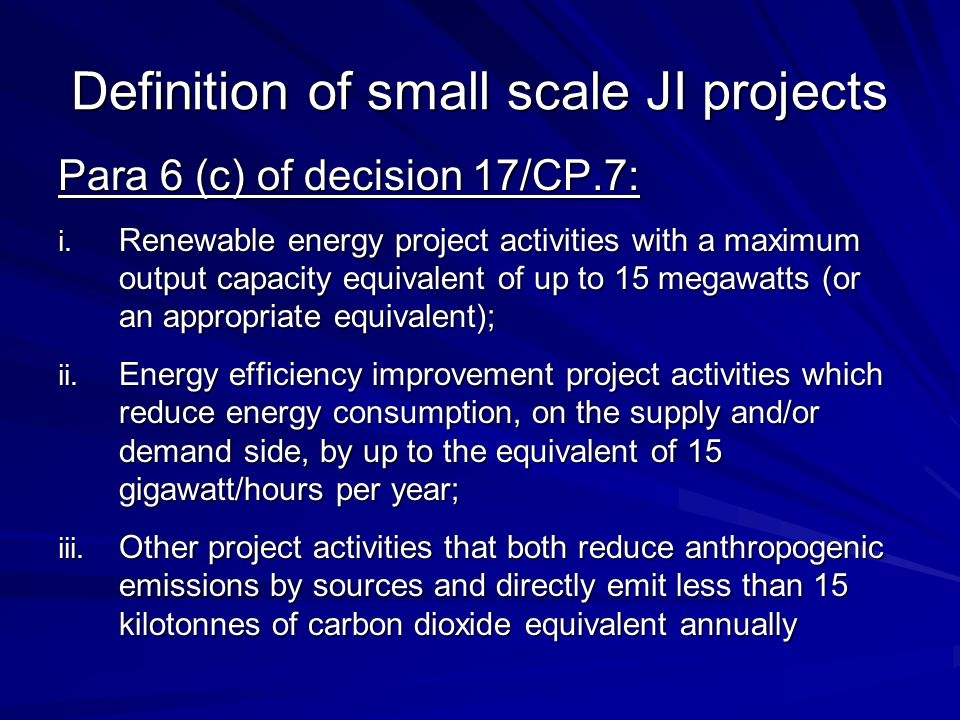 Definition of small scale JI projects

Para 6 (c) of decision 17/CP.7:

i. Renewable energy project activities with a maximum output capacity equivalent of up to 15 megawatts (or an appropriate equivalent);

ii. Energy efficiency improvement project activities which reduce energy consumption, on the supply and/or demand side, by up to the equivalent of 15 gigawatt/hours per year;

iii. Other project activities that both reduce anthropogenic emissions by sources and directly emit less than 15 kilotonnes of carbon dioxide equivalent annually